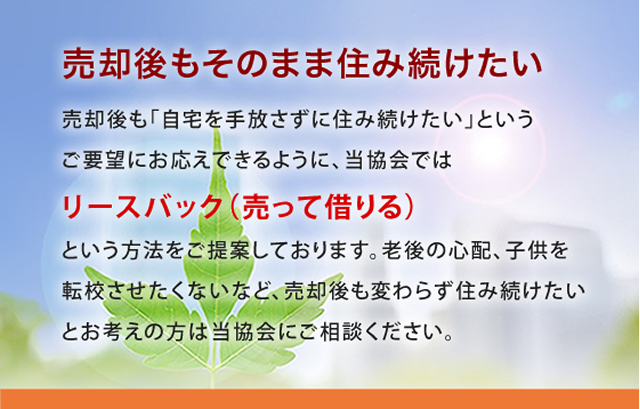 売却後もそのまま住み続けたい

売却後も「自宅を手放さずに住み続けたい」というご要望にお応えできるように、当協会では

リースバック（売って借りる）

という方法をご提案しております。老後の心配、子供を転校させたくないなど、売却後も変わらず住み続けたいとお考えの方は当協会にご相談ください。